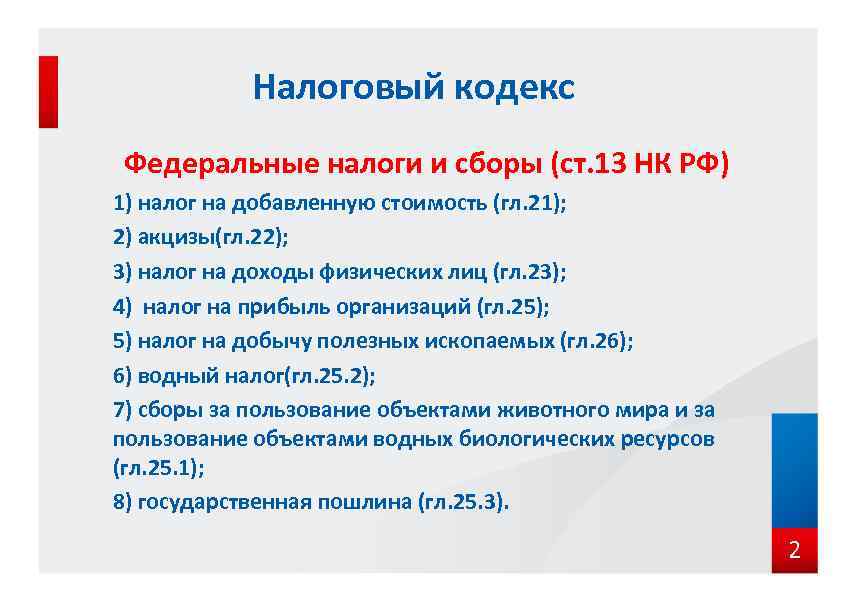 Налоговый кодекс

Федеральные налоги и сборы (ст.13 НК РФ)

1) налог на добавленную стоимость (гл.21);

2) акцизы(гл.22);

3) налог на доходы физических лиц (гл.23);

4) налог на прибыль организаций (гл.25);

5) налог на добычу полезных ископаемых (гл.26);

6) водный налог(гл.25.2);

7) сборы за пользование объектами животного мира и за пользование объектами водных биологических ресурсов (гл.25.1);

8) государственная пошлина (гл.25.3).

2